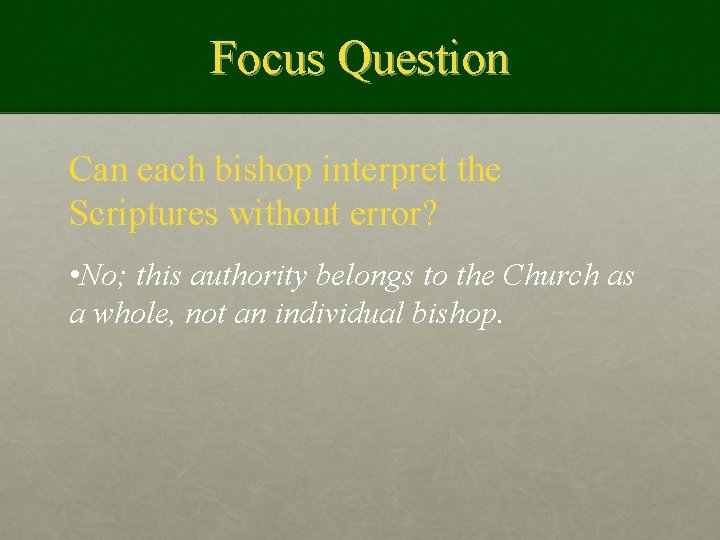 Focus Question

Can each bishop interpret the Scriptures without error?

•No; this authority belongs to the Church as a whole, not an individual bishop.